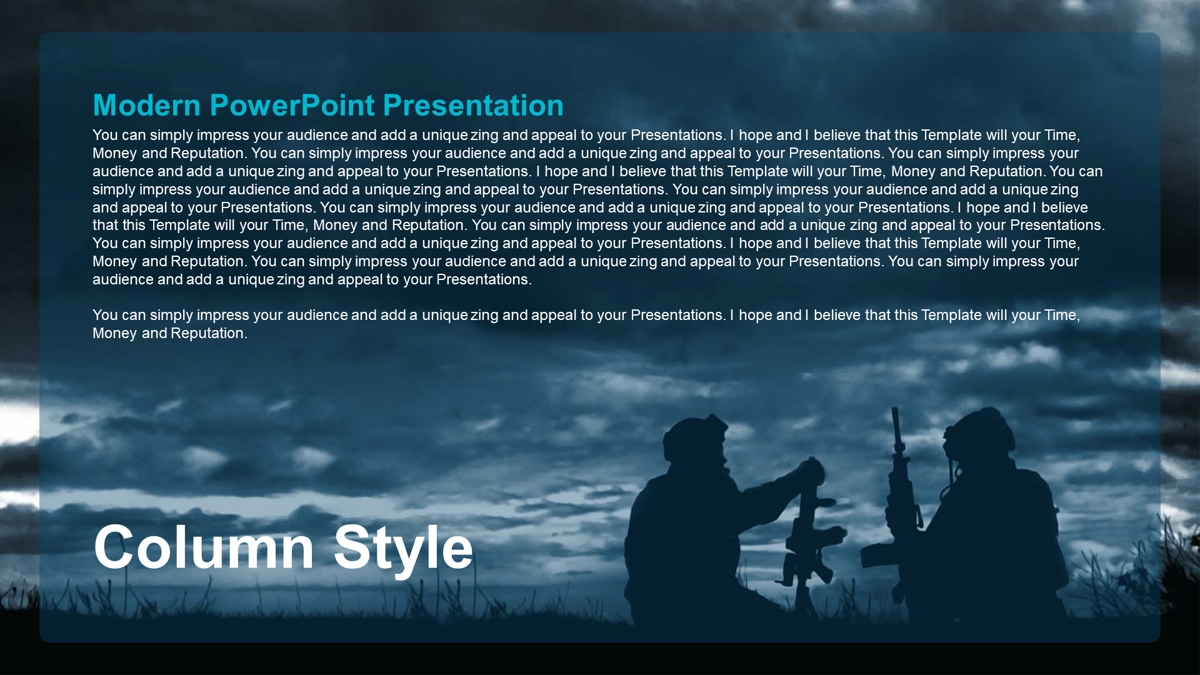 Modern PowerPoint Presentation

You can simply impress your audience and add a unique zing and appeal to your Presentations. I hope and I believe that this Template will your Time, Money and Reputation. You can simply impress your audience and add a unique zing and appeal to your Presentations. You can simply impress your audience and add a unique zing and appeal to your Presentations. I hope and I believe that this Template will your Time, Money and Reputation. You can simply impress your audience and add a unique zing and appeal to your Presentations. You can simply impress your audience and add a unique zing and appeal to your Presentations. You can simply impress your audience and add a unique zing and appeal to your Presentations. I hope and I believe that this Template will your Time, Money and Reputation. You can simply impress your audience and add a unique zing and appeal to your Presentations. You can simply impress your audience and add a unique zing and appeal to your Presentations. I hope and I believe that this Template will your Time, Money and Reputation. You can simply impress your audience and add a unique zing and appeal to your Presentations. You can simply impress your audience and add a unique zing and appeal to your Presentations.

You can simply impress your audience and add a unique zing and appeal to your Presentations. I hope and I believe that this Template will your Time, Money and Reputation.

Column Style